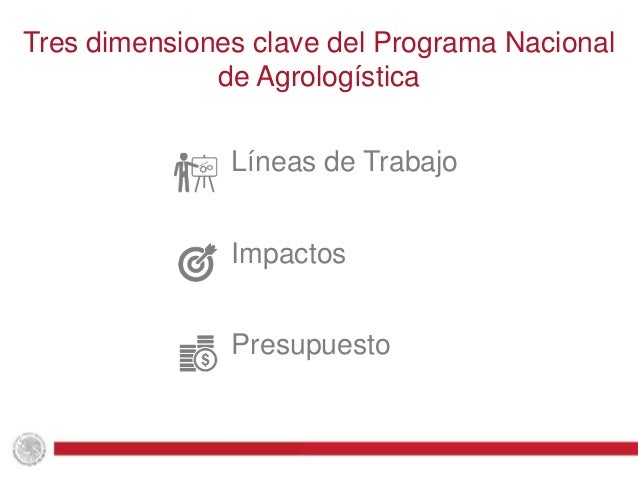 Tres dimensiones clave del Programa Nacional de Agrologística

Líneas de Trabajo

Impactos

Presupuesto